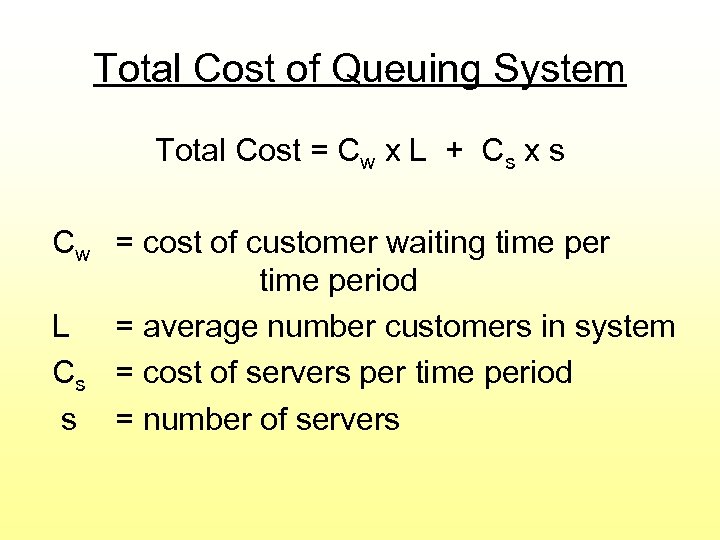 Total Cost of Queuing System

Total Cost = $C_w$ x L + $C_s$ x s

$C_w$ = cost of customer waiting time per time period

L = average number customers in system

$C_s$ = cost of servers per time period

s = number of servers